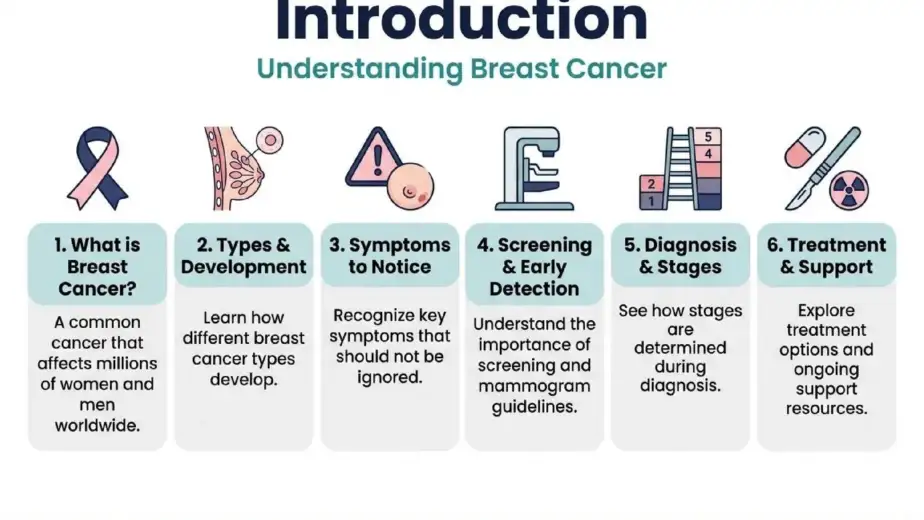 Introduction
Understanding Breast Cancer

5
4
2
1

1. What is Breast Cancer?
A common cancer that affects millions of women and men worldwide.

2. Types & Development
Learn how different breast cancer types develop.

3. Symptoms to Notice
Recognize key symptoms that should not be ignored.

4. Screening & Early Detection
Understand the importance of screening and mammogram guidelines.

5. Diagnosis & Stages
See how stages are determined during diagnosis.

6. Treatment & Support
Explore treatment options and ongoing support resources.